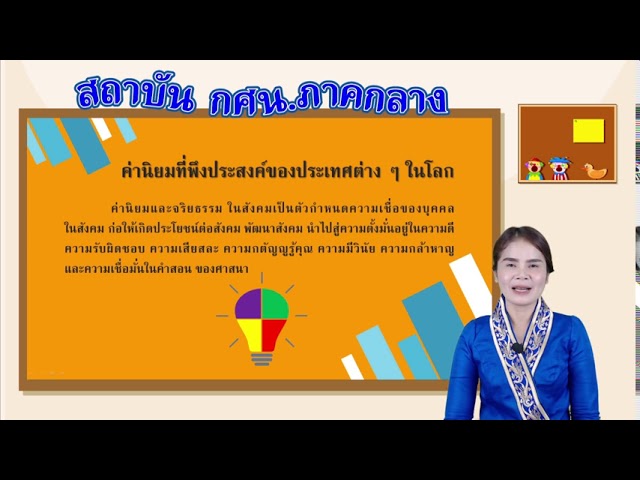 สถาบัน กศน.ภาคกลาง

ค่านิยมที่พึงประสงค์ของประเทศต่าง ๆ ในโลก

ค่านิยมและจริยธรรม ในสังคมเป็นตัวกำหนดความเชื่อของบุคคลในสังคม ก่อให้เกิดประโยชน์ต่อสังคม พัฒนาสังคม นำไปสู่ความตั้งมั่นอยู่ในความดี ความรับผิดชอบ ความเสียสละ ความกตัญญูรู้คุณ ความมีวินัย ความกล้าหาญ และความเชื่อมั่นในคำสอน ของศาสนา